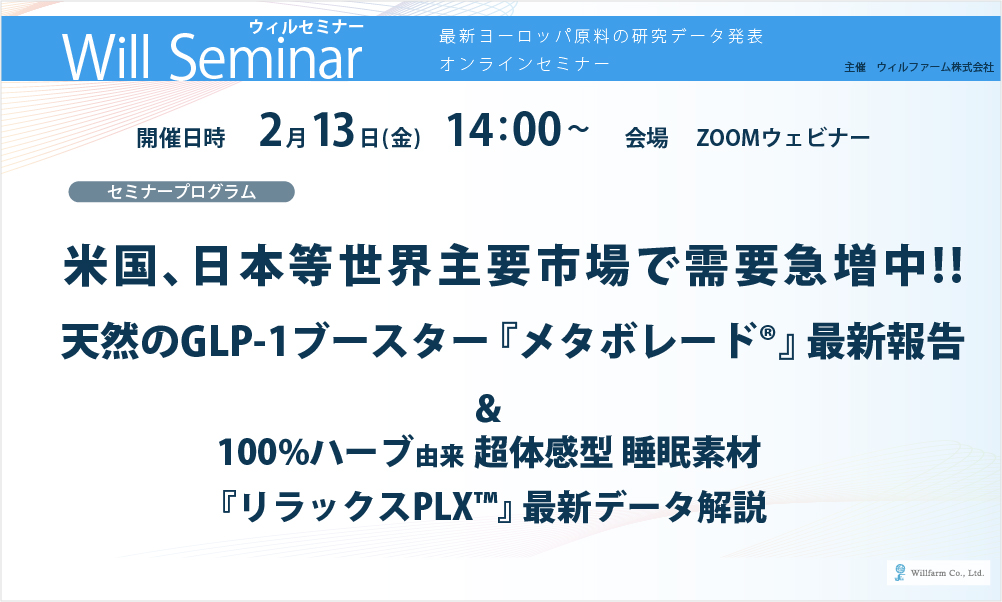 ウィルセミナー
Will Seminar

最新ヨーロッパ原料の研究データ発表
オンラインセミナー

主催　ウィルファーム株式会社

開催日時　2月13日(金)　14:00～　会場　ZOOMウェビナー

セミナープログラム

米国、日本等世界主要市場で需要急増中!!
天然のGLP-1ブースター『メタボレード®』最新報告
&
100%ハーブ由来 超体感型 睡眠素材
『リラックスPLX™』最新データ解説

Willfarm Co., Ltd.